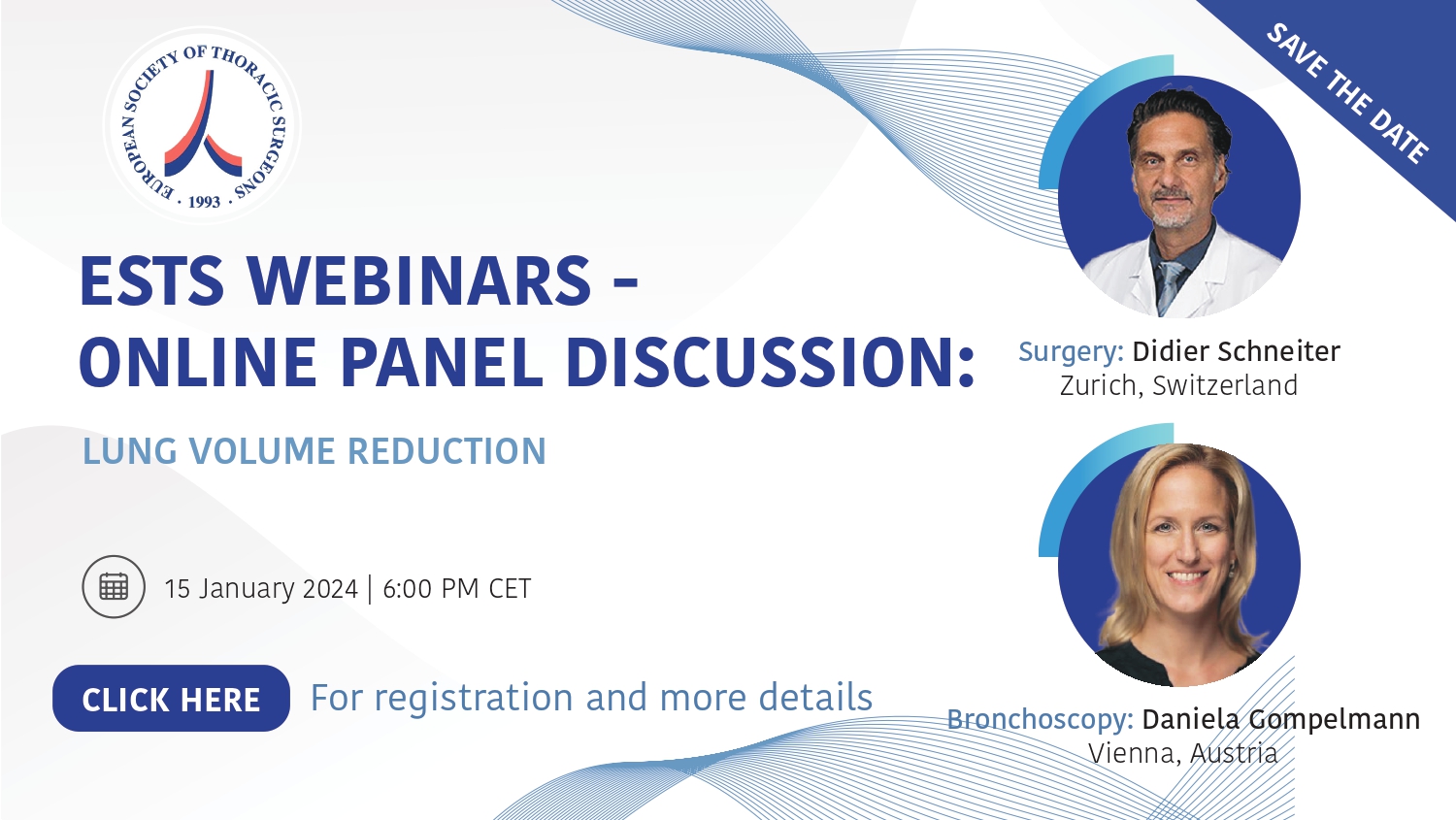 EUROPEAN SOCIETY OF THORACIC SURGEONS · 1993 ·

SAVE THE DATE

ESTS WEBINARS - ONLINE PANEL DISCUSSION:

LUNG VOLUME REDUCTION

15 January 2024 | 6:00 PM CET

CLICK HERE For registration and more details

Surgery: Didier Schneiter
Zurich, Switzerland

Bronchoscopy: Daniela Gompelmann
Vienna, Austria